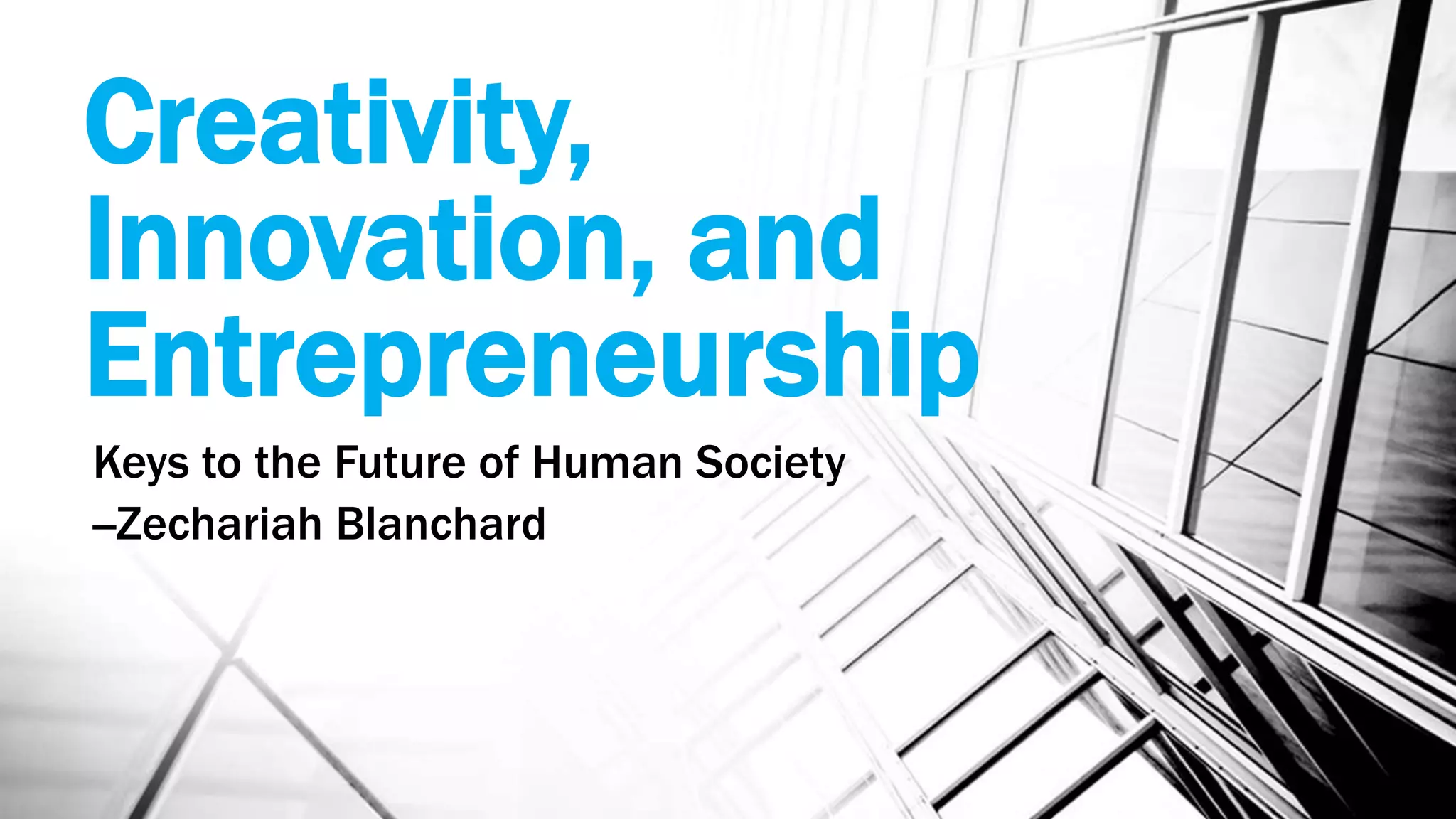 Creativity, Innovation, and Entrepreneurship

Keys to the Future of Human Society
–Zechariah Blanchard